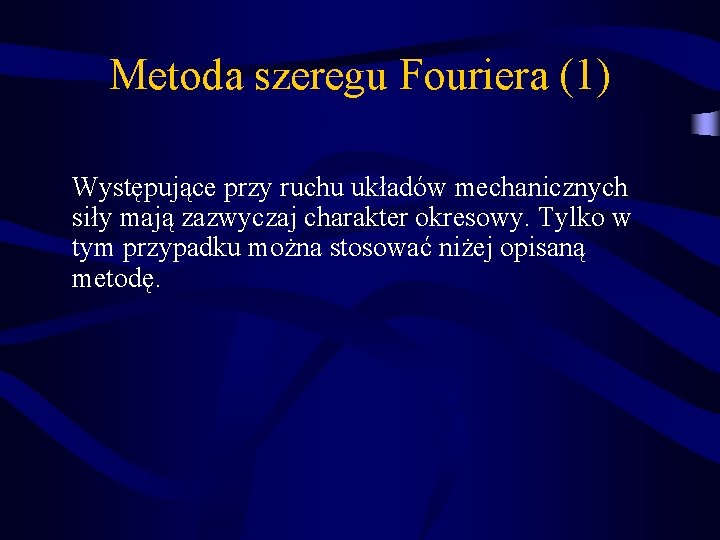 Metoda szeregu Fouriera (1)

Występujące przy ruchu układów mechanicznych siły mają zazwyczaj charakter okresowy. Tylko w tym przypadku można stosować niżej opisaną metodę.